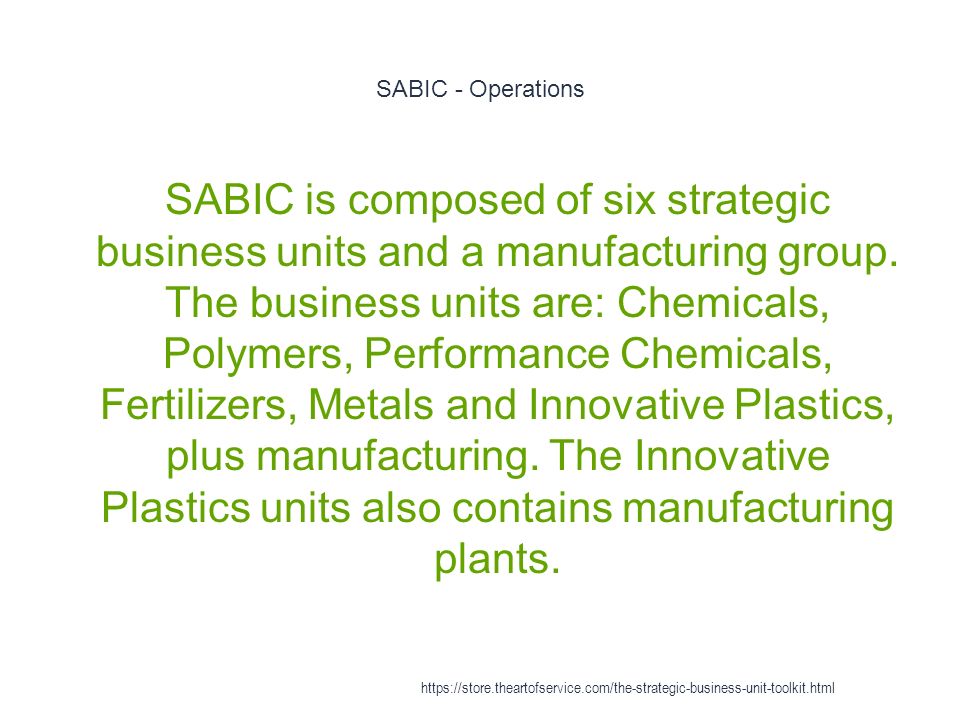 SABIC - Operations

SABIC is composed of six strategic business units and a manufacturing group. The business units are: Chemicals, Polymers, Performance Chemicals, Fertilizers, Metals and Innovative Plastics, plus manufacturing. The Innovative Plastics units also contains manufacturing plants.

https://store.theartofservice.com/the-strategic-business-unit-toolkit.html